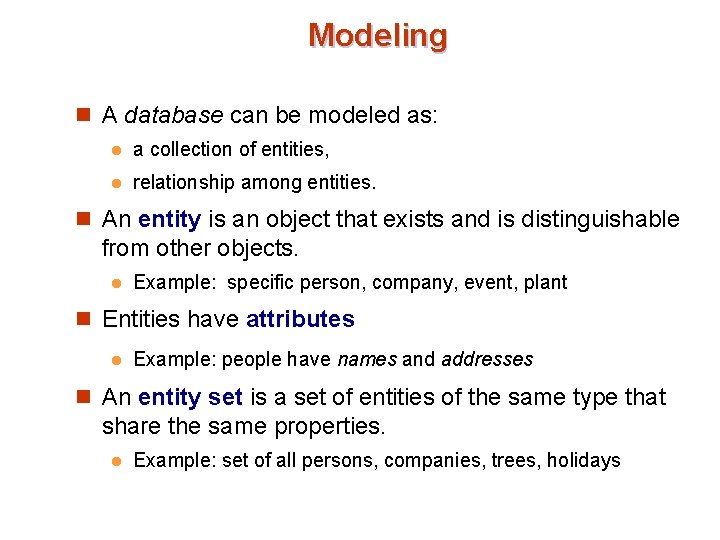 Modeling

A database can be modeled as:

a collection of entities,

relationship among entities.

An entity is an object that exists and is distinguishable from other objects.

Example: specific person, company, event, plant

Entities have attributes

Example: people have names and addresses

An entity set is a set of entities of the same type that share the same properties.

Example: set of all persons, companies, trees, holidays